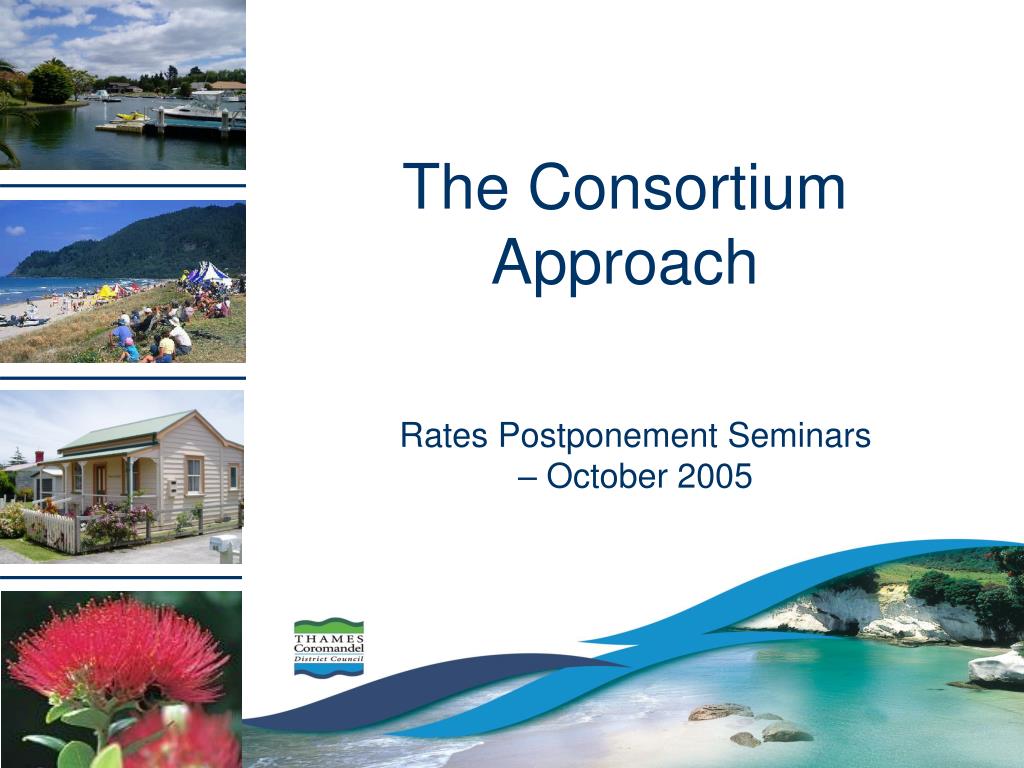 The Consortium Approach

Rates Postponement Seminars – October 2005

THAMES
Coromandel
District Council